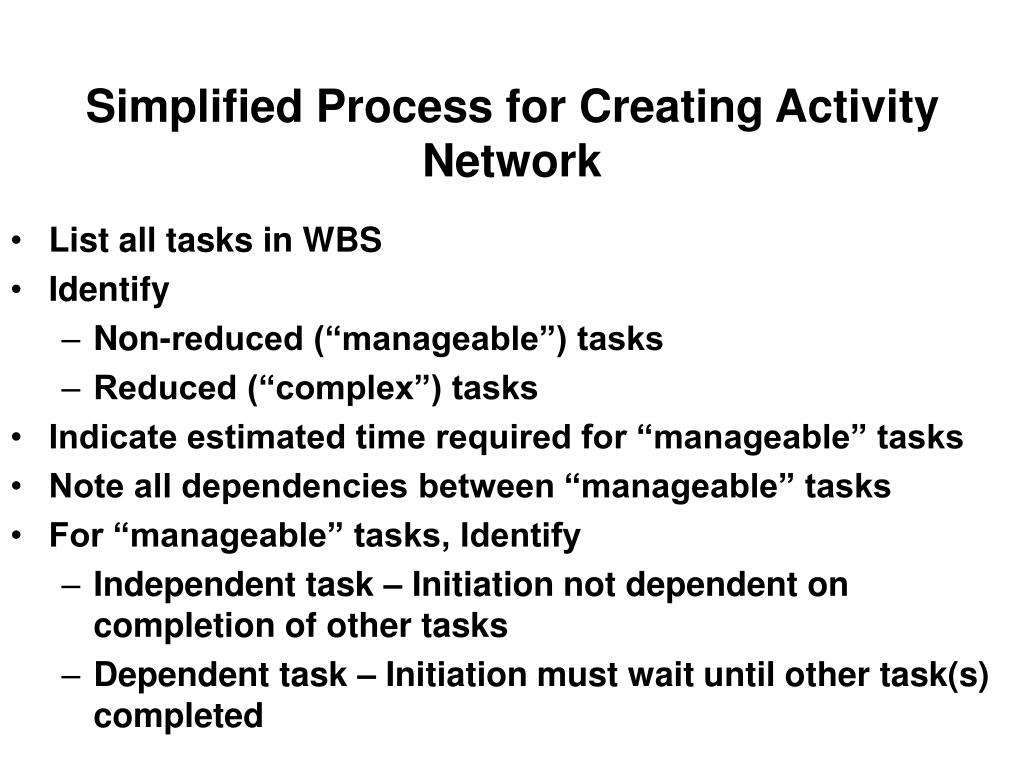 Simplified Process for Creating Activity Network

• List all tasks in WBS
• Identify
  – Non-reduced (“manageable”) tasks
  – Reduced (“complex”) tasks
• Indicate estimated time required for “manageable” tasks
• Note all dependencies between “manageable” tasks
• For “manageable” tasks, Identify
  – Independent task – Initiation not dependent on completion of other tasks
  – Dependent task – Initiation must wait until other task(s) completed